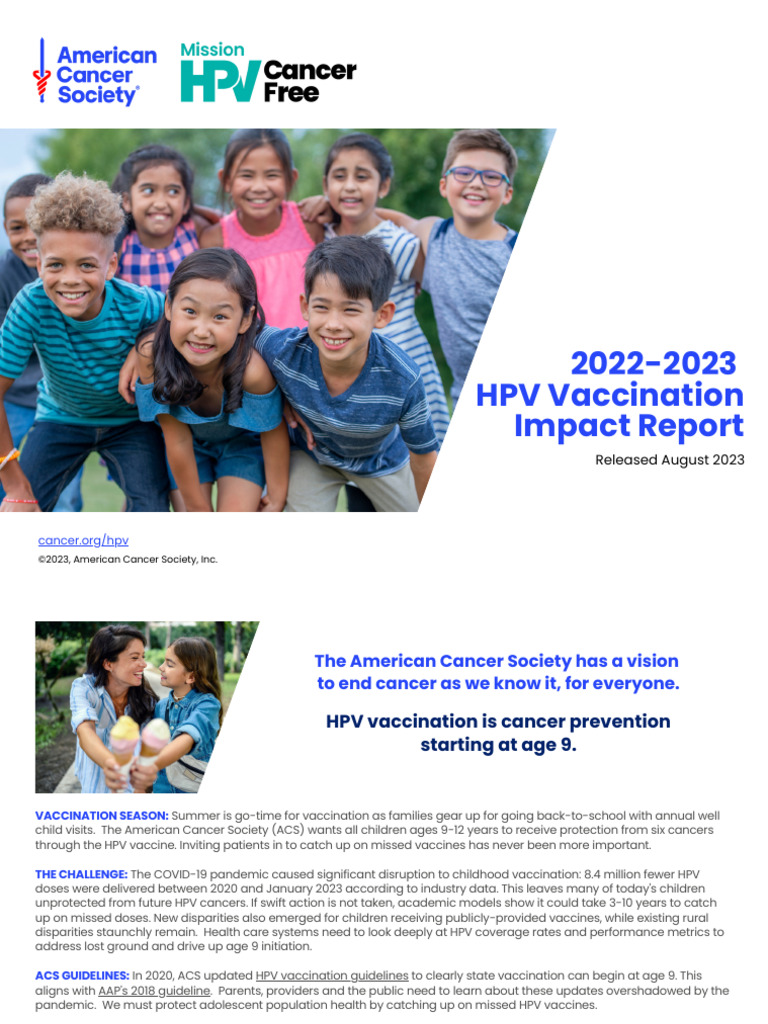 American Cancer Society®

Mission HPV Cancer Free

2022-2023
HPV Vaccination Impact Report

Released August 2023

cancer.org/hpv
©2023, American Cancer Society, Inc.

The American Cancer Society has a vision to end cancer as we know it, for everyone.

HPV vaccination is cancer prevention starting at age 9.

VACCINATION SEASON: Summer is go-time for vaccination as families gear up for going back-to-school with annual well child visits. The American Cancer Society (ACS) wants all children ages 9-12 years to receive protection from six cancers through the HPV vaccine. Inviting patients in to catch up on missed vaccines has never been more important.

THE CHALLENGE: The COVID-19 pandemic caused significant disruption to childhood vaccination: 8.4 million fewer HPV doses were delivered between 2020 and January 2023 according to industry data. This leaves many of today's children unprotected from future HPV cancers. If swift action is not taken, academic models show it could take 3-10 years to catch up on missed doses. New disparities also emerged for children receiving publicly-provided vaccines, while existing rural disparities staunchly remain. Health care systems need to look deeply at HPV coverage rates and performance metrics to address lost ground and drive up age 9 initiation.

ACS GUIDELINES: In 2020, ACS updated HPV vaccination guidelines to clearly state vaccination can begin at age 9. This aligns with AAP's 2018 guideline. Parents, providers and the public need to learn about these updates overshadowed by the pandemic. We must protect adolescent population health by catching up on missed HPV vaccines.